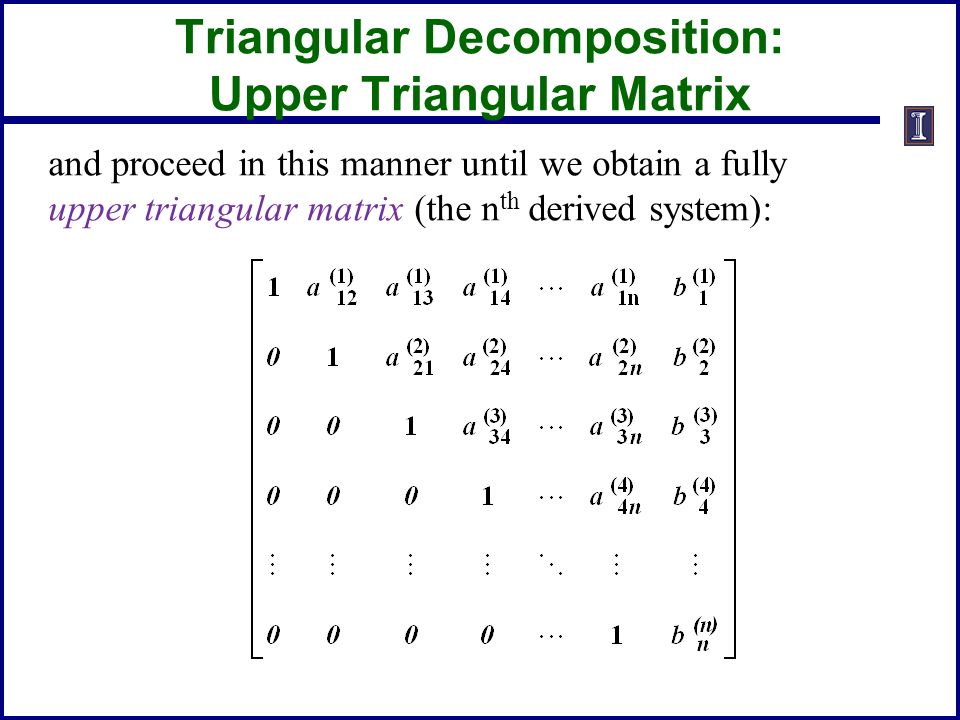 Triangular Decomposition: Upper Triangular Matrix

and proceed in this manner until we obtain a fully *upper triangular matrix* (the n$^{th}$ derived system):

$$\begin{bmatrix} 1 & a_{12}^{(1)} & a_{13}^{(1)} & a_{14}^{(1)} & \cdots & a_{1n}^{(1)} & b_{1}^{(1)} \\ 0 & 1 & a_{21}^{(2)} & a_{24}^{(2)} & \cdots & a_{2n}^{(2)} & b_{2}^{(2)} \\ 0 & 0 & 1 & a_{34}^{(3)} & \cdots & a_{3n}^{(3)} & b_{3}^{(3)} \\ 0 & 0 & 0 & 1 & \cdots & a_{4n}^{(4)} & b_{4}^{(4)} \\ \vdots & \vdots & \vdots & \vdots & \ddots & \vdots & \vdots \\ 0 & 0 & 0 & 0 & \cdots & 1 & b_{n}^{(n)} \end{bmatrix}$$